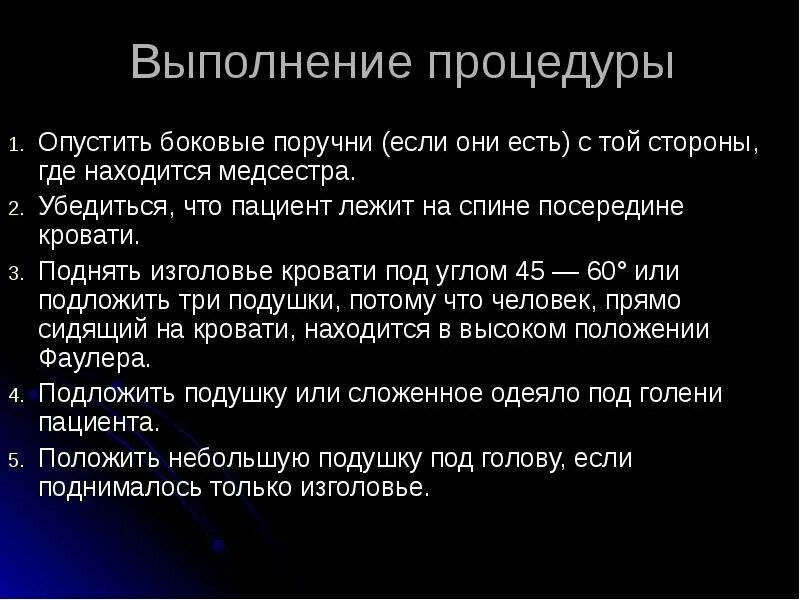 Выполнение процедуры

1. Опустить боковые поручни (если они есть) с той стороны, где находится медсестра.
2. Убедиться, что пациент лежит на спине посередине кровати.
3. Поднять изголовье кровати под углом 45 — 60° или подложить три подушки, потому что человек, прямо сидящий на кровати, находится в высоком положении Фаулера.
4. Подложить подушку или сложенное одеяло под голени пациента.
5. Положить небольшую подушку под голову, если поднималось только изголовье.